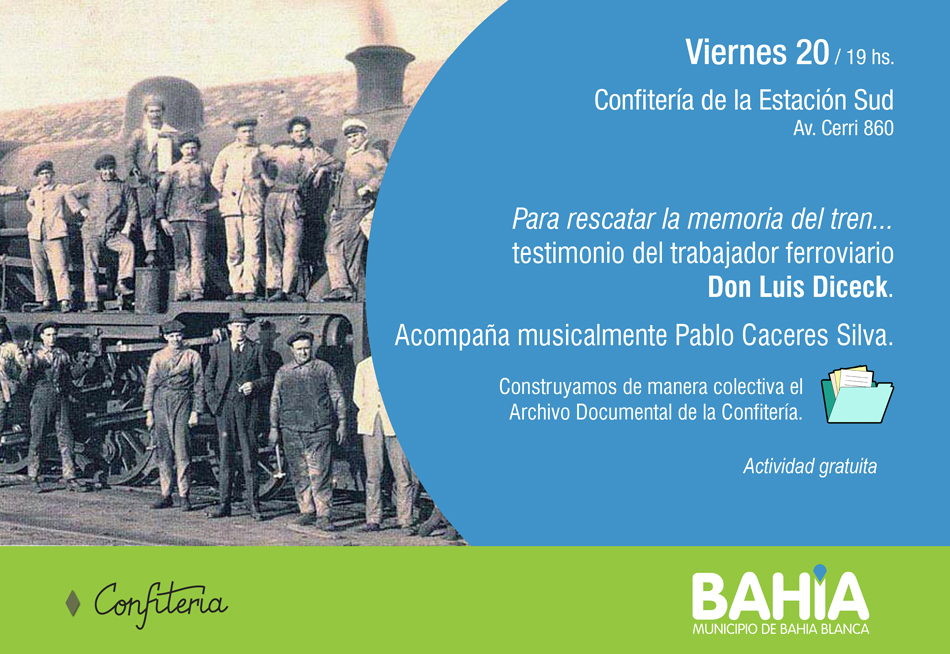 Viernes 20 / 19 hs.

Confitería de la Estación Sud
Av. Cerri 860

Para rescatar la memoria del tren...
testimonio del trabajador ferroviario
Don Luis Diceck.

Acompaña musicalmente Pablo Caceres Silva.

Construyamos de manera colectiva el Archivo Documental de la Confitería.

Actividad gratuita

Confiteria

BAHIA
MUNICIPIO DE BAHIA BLANCA